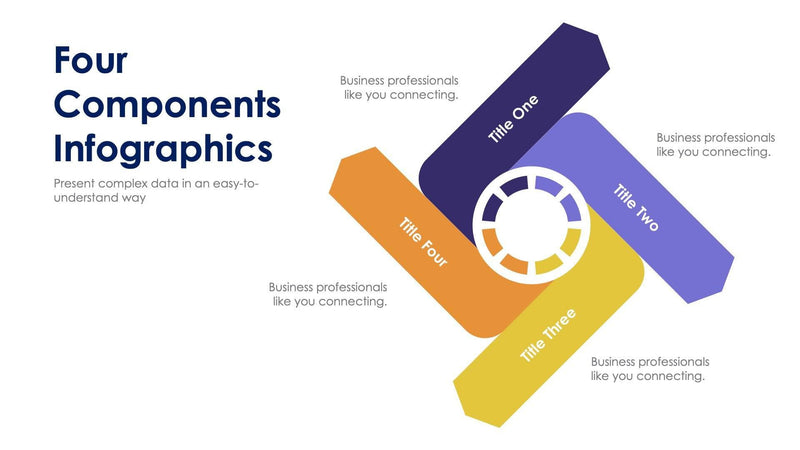 Four Components Infographics

Present complex data in an easy-to-understand way

Business professionals like you connecting.

Title One

Business professionals like you connecting.

Title Two

Title Four

Business professionals like you connecting.

Title Three

Business professionals like you connecting.